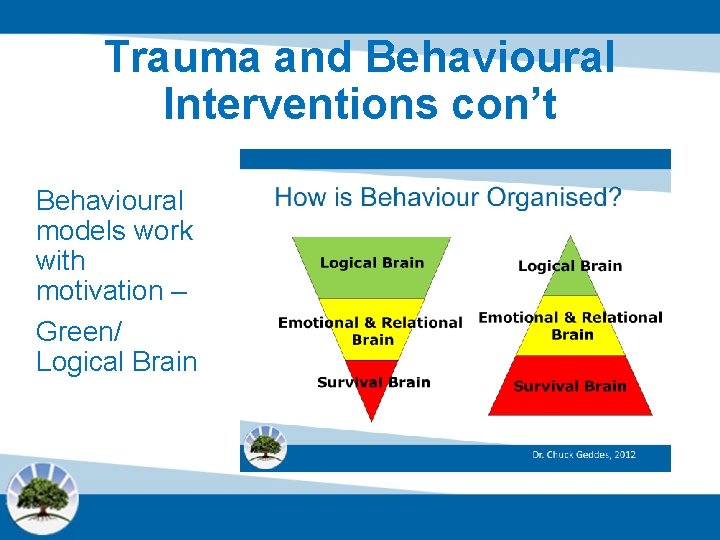 Trauma and Behavioural Interventions con't

Behavioural models work with motivation –

Green/ Logical Brain

How is Behaviour Organised?

Logical Brain

Emotional & Relational Brain

Survival Brain

Logical Brain

Emotional & Relational Brain

Survival Brain

Dr. Chuck Geddes, 2012